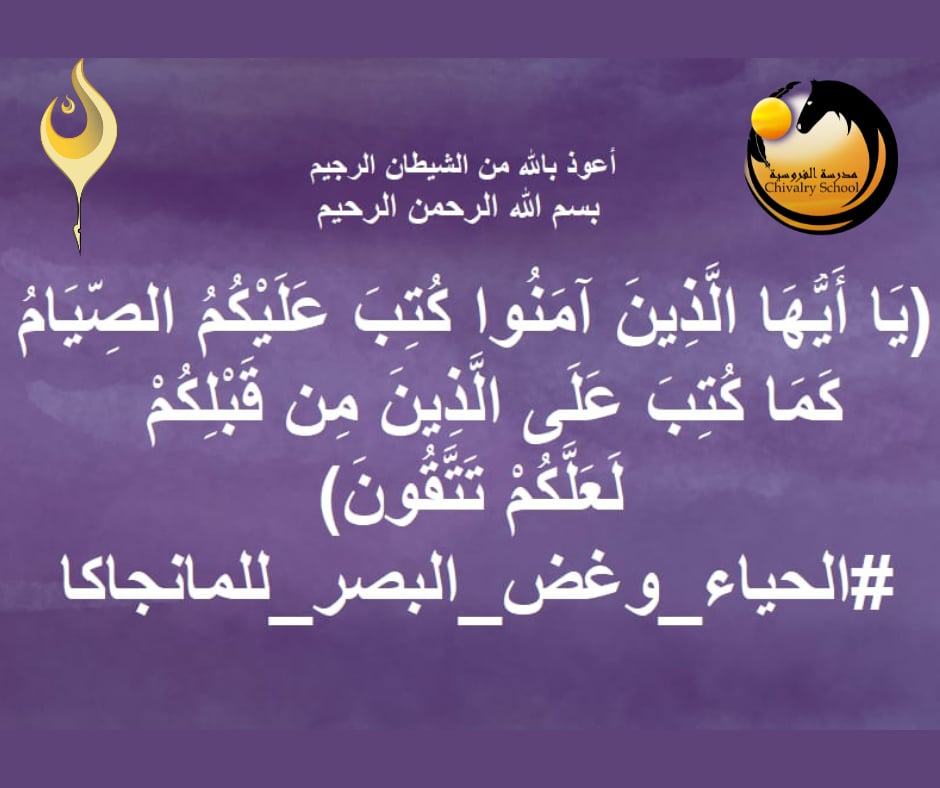 مدرسة الفروسية
Chivalry School

أعوذ بالله من الشيطان الرجيم
بسم الله الرحمن الرحيم

(يَا أَيُّهَا الَّذِينَ آمَنُوا كُتِبَ عَلَيْكُمُ الصِّيَامُ كَمَا كُتِبَ عَلَى الَّذِينَ مِن قَبْلِكُمْ لَعَلَّكُمْ تَتَّقُونَ)
#الحياء_وغض_البصر_للمانجاكا